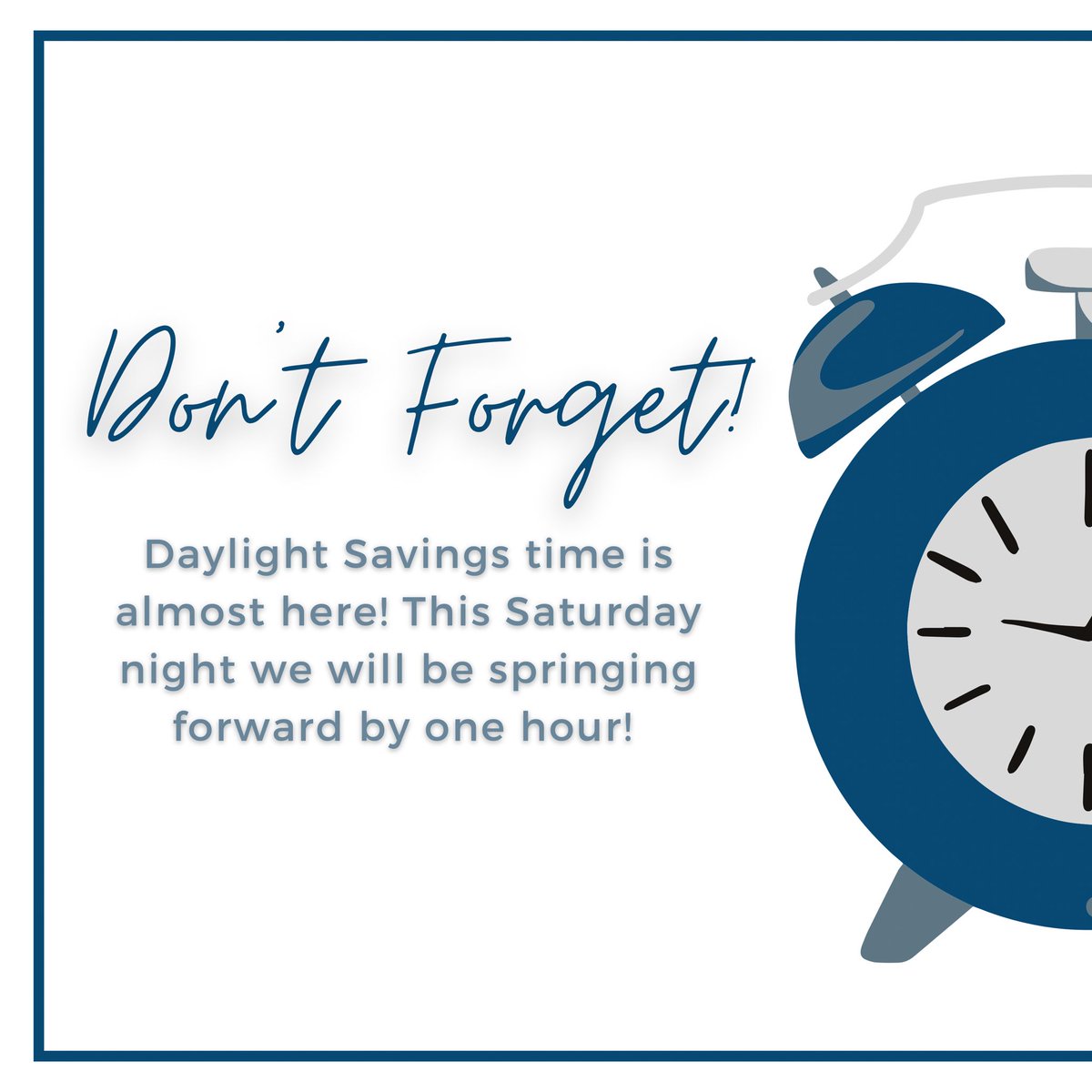 Don't Forget!

Daylight Savings time is almost here! This Saturday night we will be springing forward by one hour!